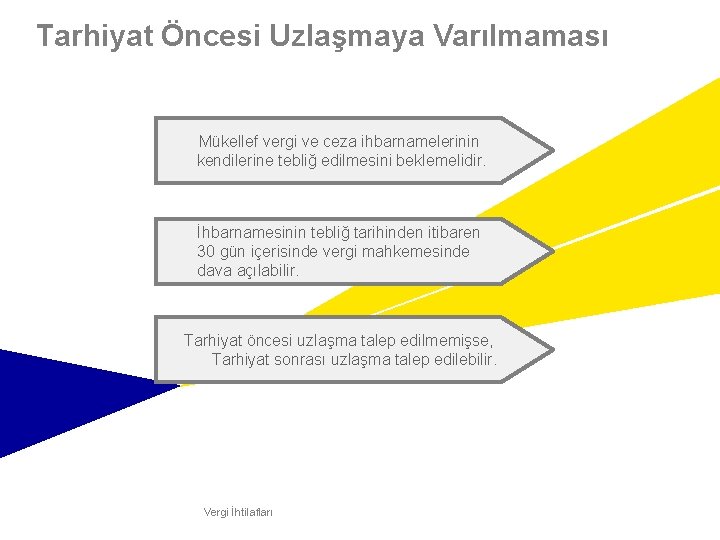 Tarhiyat Öncesi Uzlaşmaya Varılmaması

Mükellef vergi ve ceza ihbarnamelerinin kendilerine tebliğ edilmesini beklemelidir.

İhbarnamesinin tebliğ tarihinden itibaren 30 gün içerisinde vergi mahkemesinde dava açılabilir.

Tarhiyat öncesi uzlaşma talep edilmemişse, Tarhiyat sonrası uzlaşma talep edilebilir.

Vergi İhtilafları